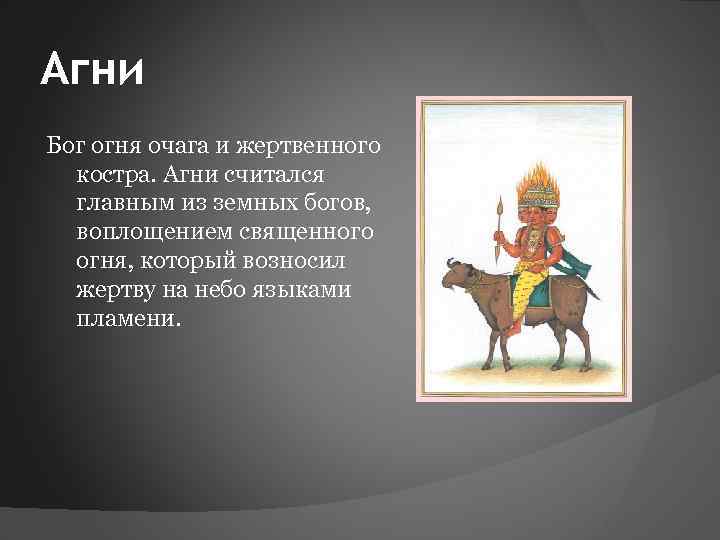 Агни

Бог огня очага и жертвенного костра. Агни считался главным из земных богов, воплощением священного огня, который возносил жертву на небо языками пламени.